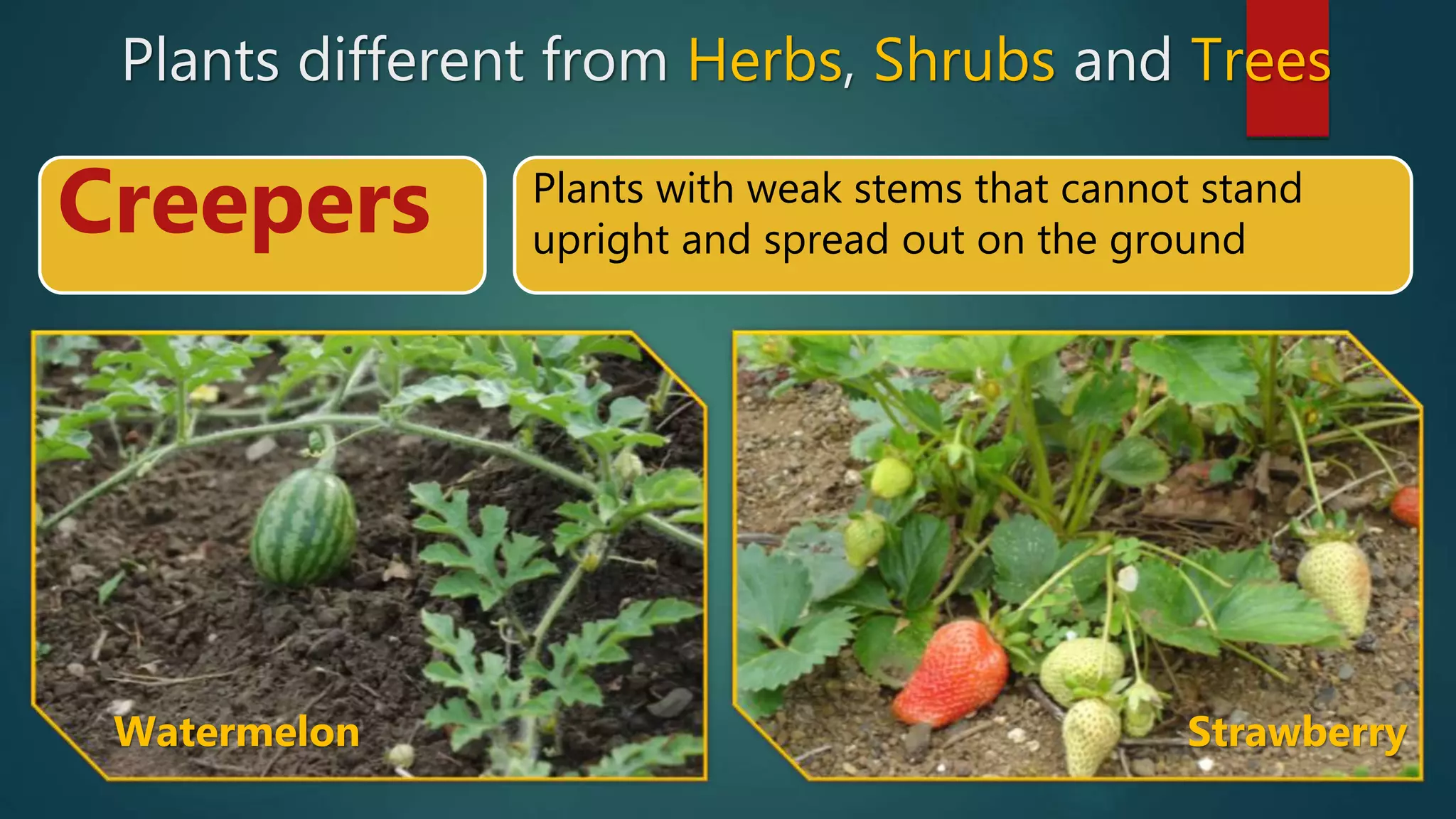 Plants different from Herbs, Shrubs and Trees

Creepers

Plants with weak stems that cannot stand upright and spread out on the ground

Watermelon

Strawberry